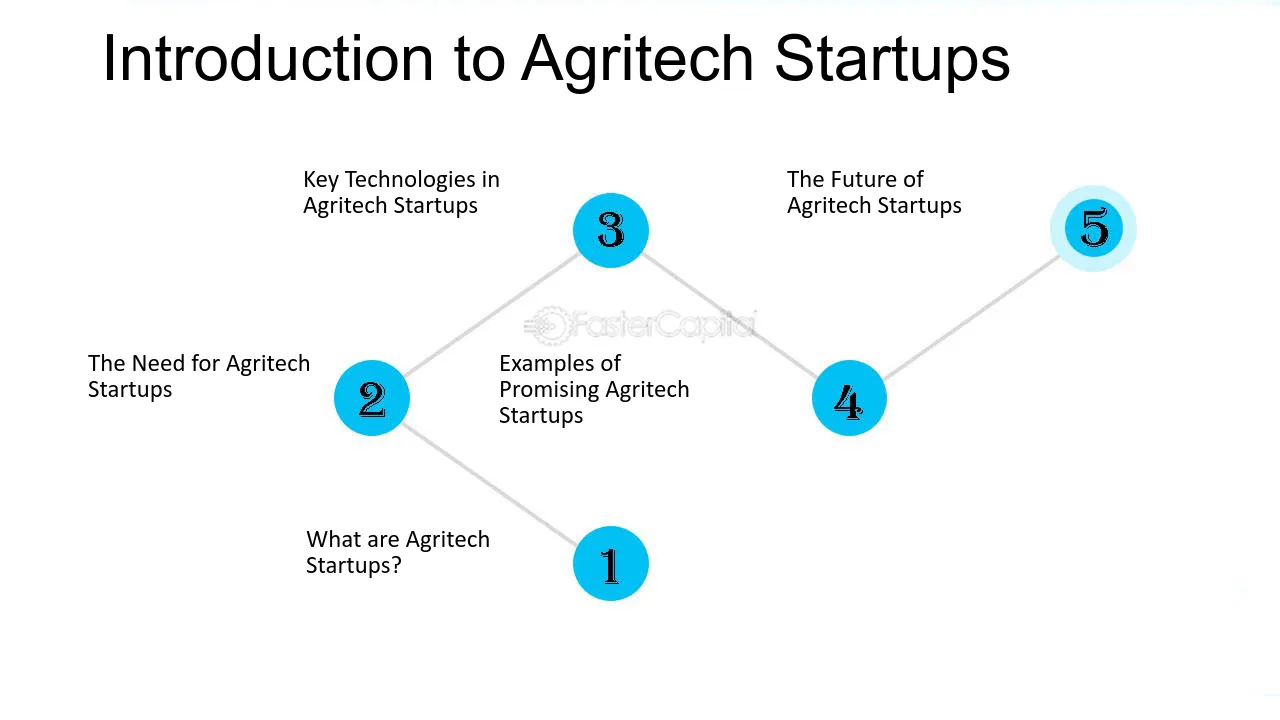 Introduction to Agritech Startups

Key Technologies in Agritech Startups

3

The Future of Agritech Startups

5

The Need for Agritech Startups

2

Examples of Promising Agritech Startups

4

What are Agritech Startups?

1

FasterCapital